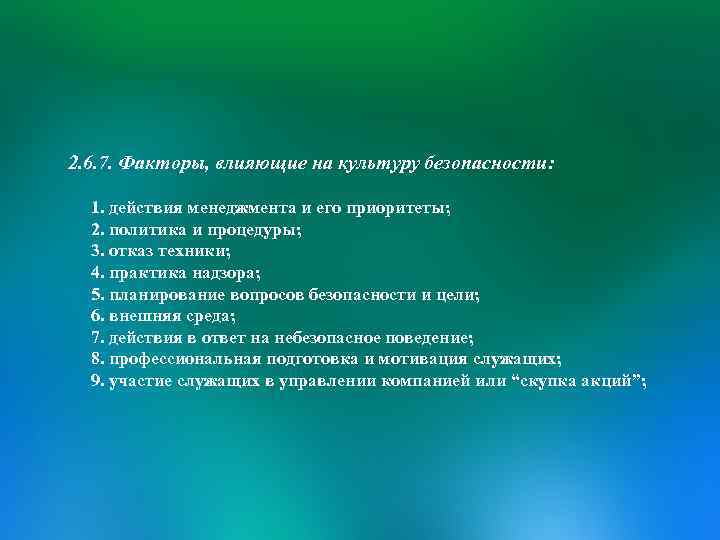 2.6.7. Факторы, влияющие на культуру безопасности:

1. действия менеджмента и его приоритеты;
2. политика и процедуры;
3. отказ техники;
4. практика надзора;
5. планирование вопросов безопасности и цели;
6. внешняя среда;
7. действия в ответ на небезопасное поведение;
8. профессиональная подготовка и мотивация служащих;
9. участие служащих в управлении компанией или “скупка акций”;